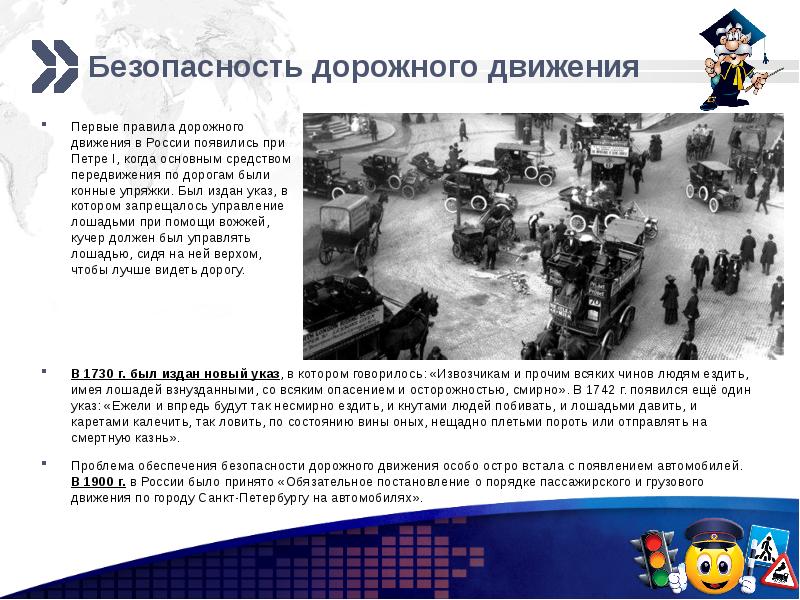 Безопасность дорожного движения

Первые правила дорожного движения в России появились при Петре I, когда основным средством передвижения по дорогам были конные упряжки. Был издан указ, в котором запрещалось управление лошадьми при помощи вожжей, кучер должен был управлять лошадью, сидя на ней верхом, чтобы лучше видеть дорогу.

В 1730 г. был издан новый указ, в котором говорилось: «Извозчикам и прочим всяких чинов людям ездить, имея лошадей взнузданными, со всяким опасением и осторожностью, смирно». В 1742 г. появился ещё один указ: «Ежели и впредь будут так несмирно ездить, и кнутами людей побивать, и лошадьми давить, и каретами калечить, так ловить, по состоянию вины оных, нещадно плетьми пороть или отправлять на смертную казнь».

Проблема обеспечения безопасности дорожного движения особо остро встала с появлением автомобилей. В 1900 г. в России было принято «Обязательное постановление о порядке пассажирского и грузового движения по городу Санкт-Петербургу на автомобилях».